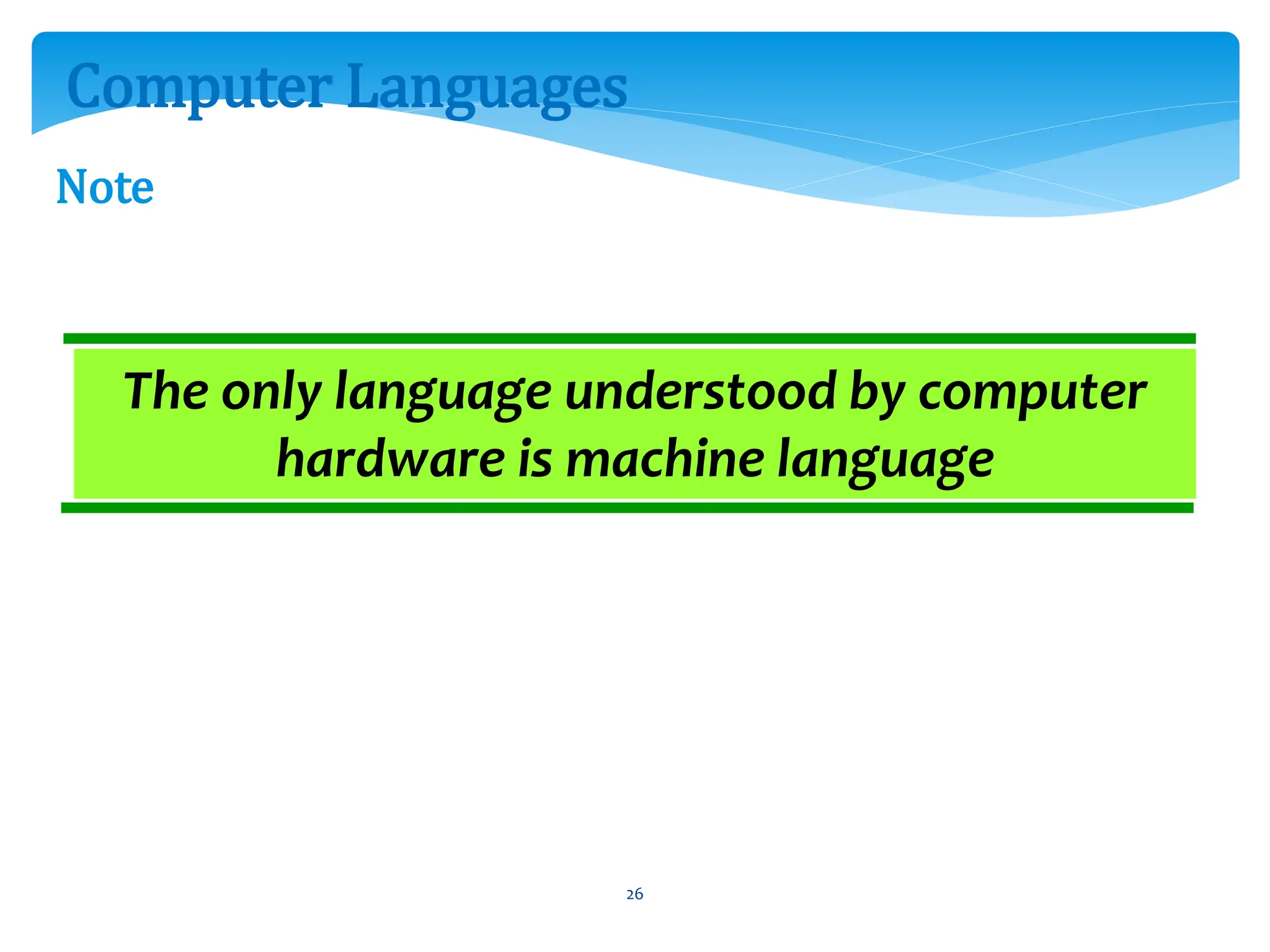 Computer Languages

Note

The only language understood by computer hardware is machine language

26